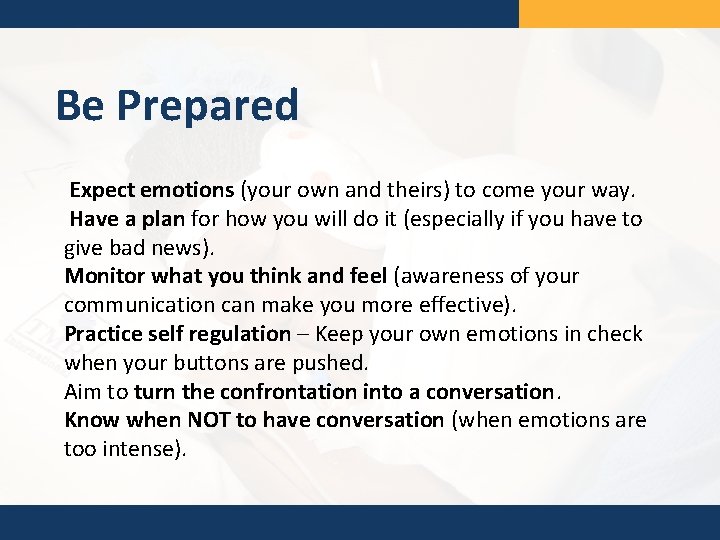 Be Prepared

Expect emotions (your own and theirs) to come your way.
Have a plan for how you will do it (especially if you have to give bad news).
Monitor what you think and feel (awareness of your communication can make you more effective).
Practice self regulation – Keep your own emotions in check when your buttons are pushed.
Aim to turn the confrontation into a conversation.
Know when NOT to have conversation (when emotions are too intense).